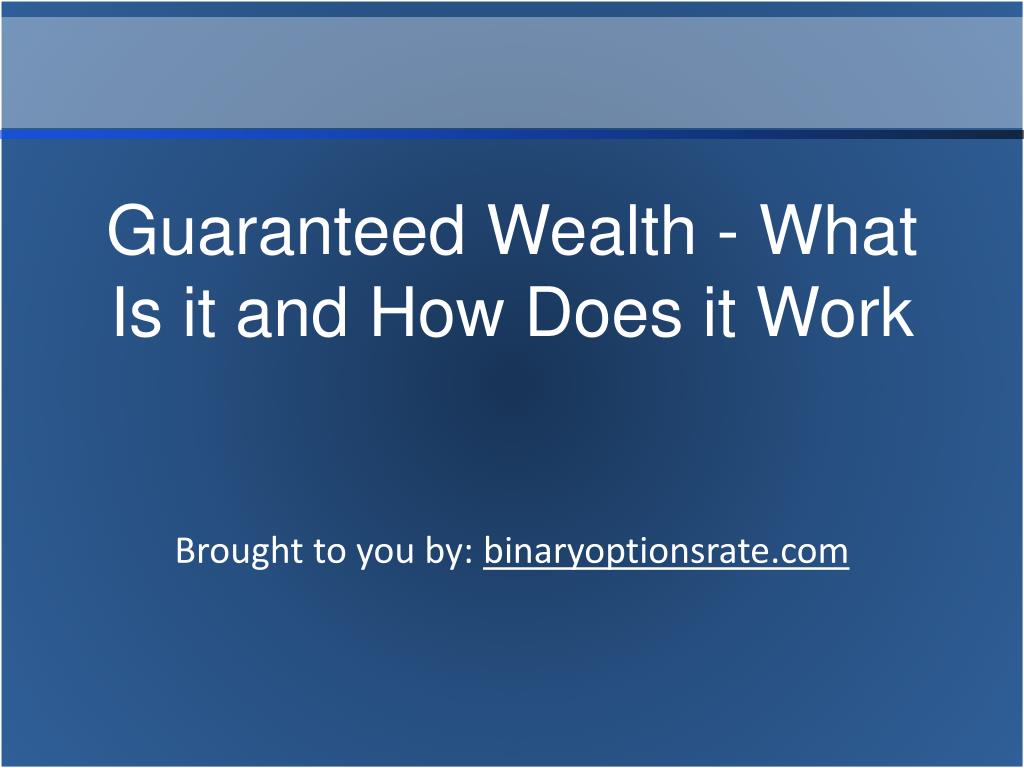 Guaranteed Wealth - What Is it and How Does it Work

Brought to you by: binaryoptionsrate.com